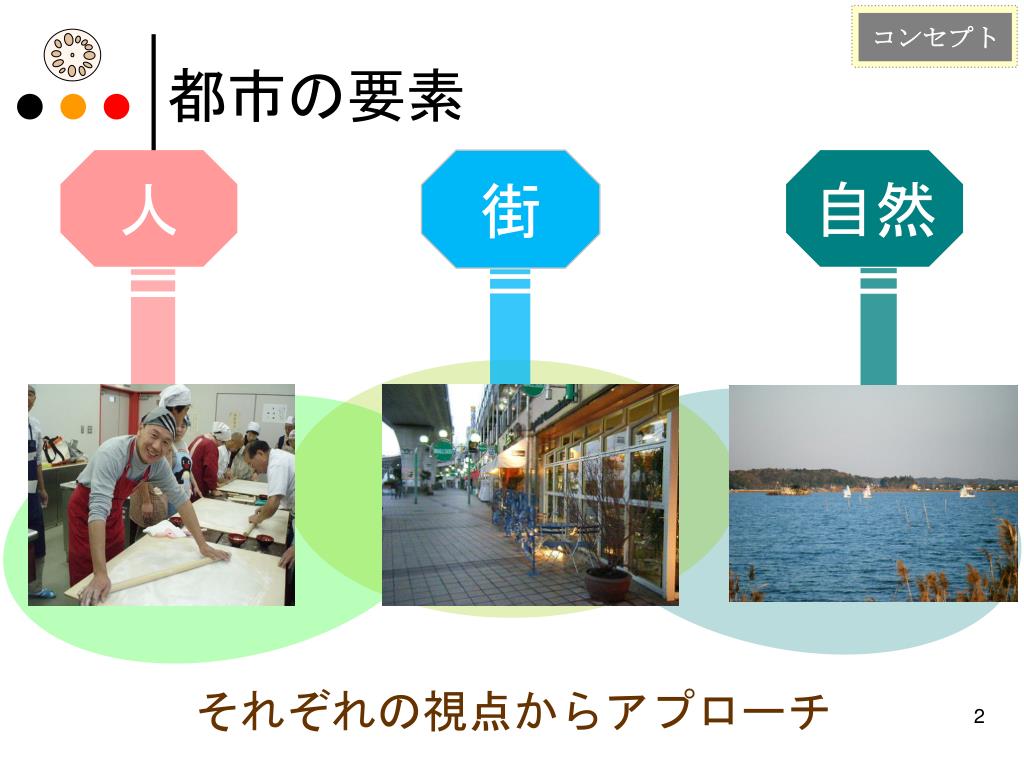 コンセプト

都市の要素

人

街

自然

それぞれの視点からアプローチ

2